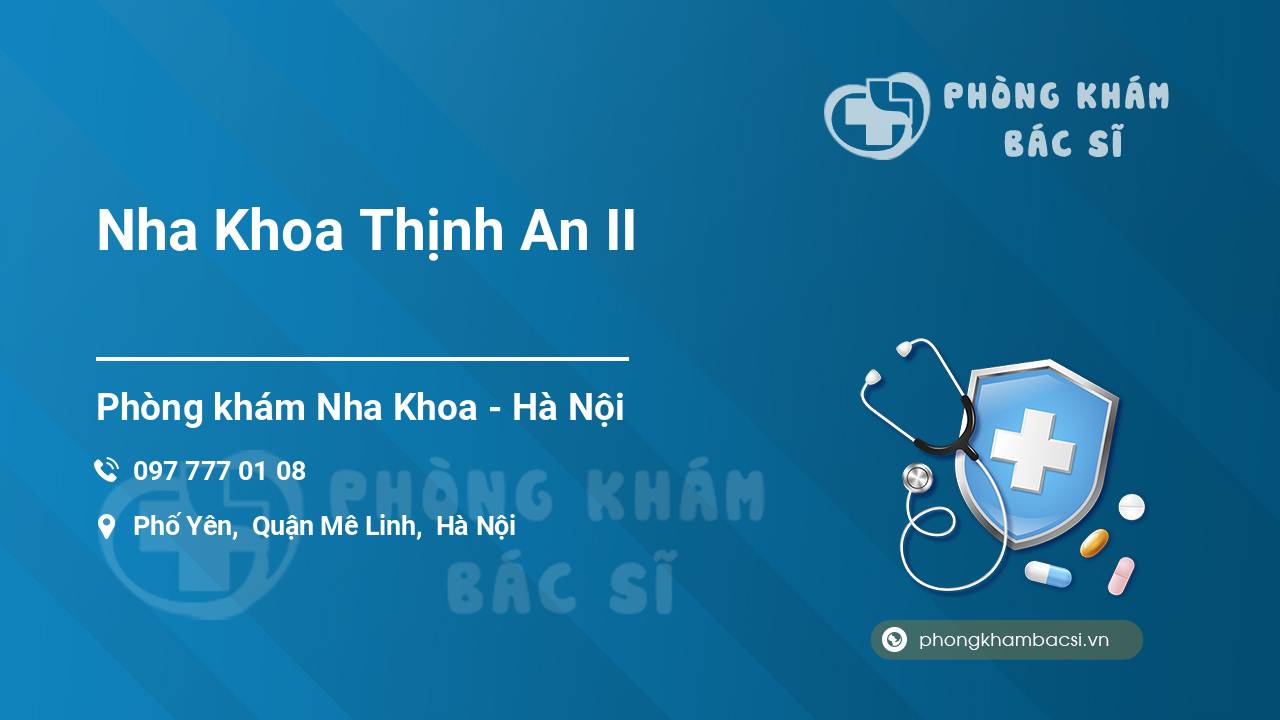 PHÒNG KHÁM BÁC SĨ

Nha Khoa Thịnh An II

Phòng khám Nha Khoa - Hà Nội

097 777 01 08

Phố Yên, Quận Mê Linh, Hà Nội

PHÒNG KHÁM BÁC SĨ

phongkhambacsi.vn